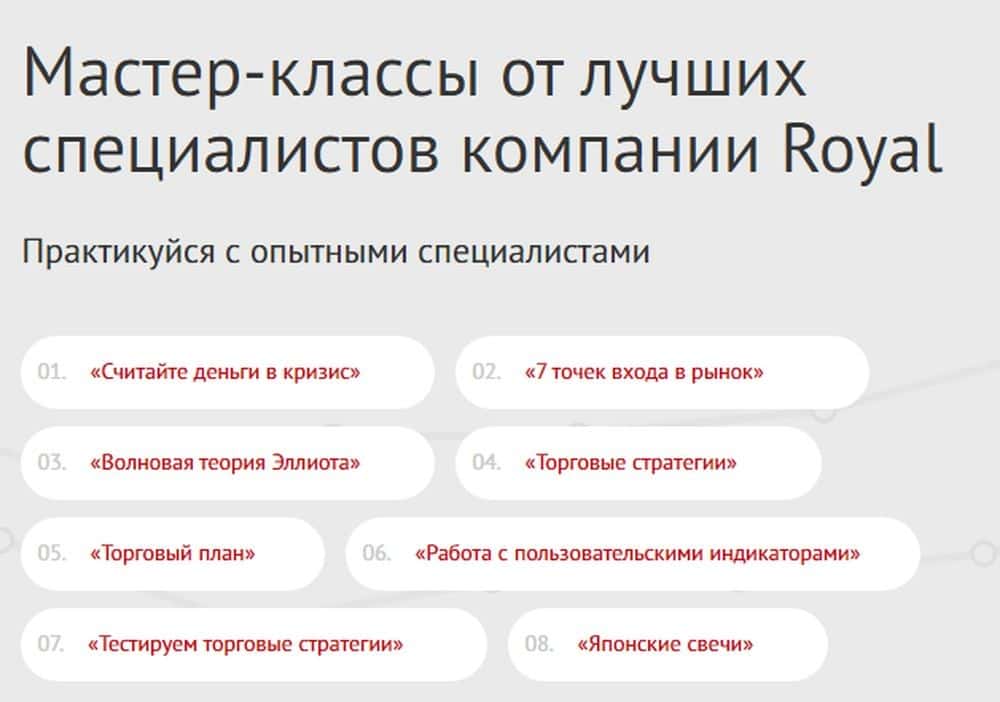 Мастер-классы от лучших специалистов компании Royal

Практикуйся с опытными специалистами

01. «Считайте деньги в кризис»
02. «7 точек входа в рынок»
03. «Волновая теория Эллиота»
04. «Торговые стратегии»
05. «Торговый план»
06. «Работа с пользовательскими индикаторами»
07. «Тестируем торговые стратегии»
08. «Японские свечи»